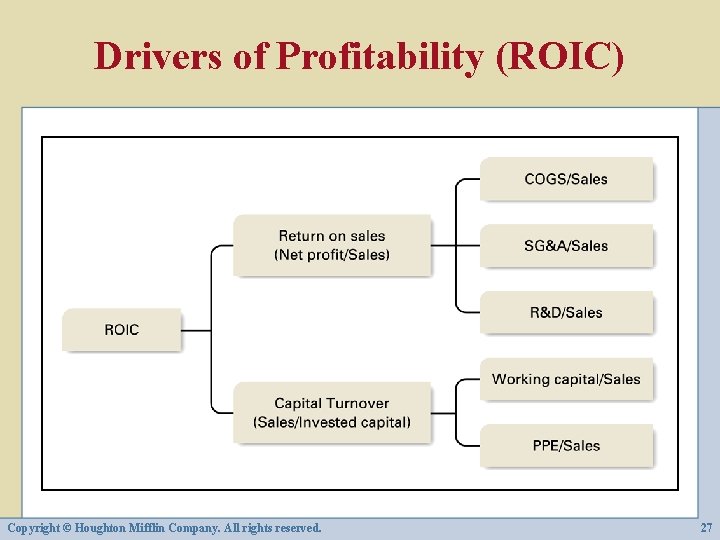 Drivers of Profitability (ROIC)

ROIC

Return on sales
(Net profit/Sales)

Capital Turnover
(Sales/Invested capital)

COGS/Sales

SG&A/Sales

R&D/Sales

Working capital/Sales

PPE/Sales

Copyright © Houghton Mifflin Company. All rights reserved.

27